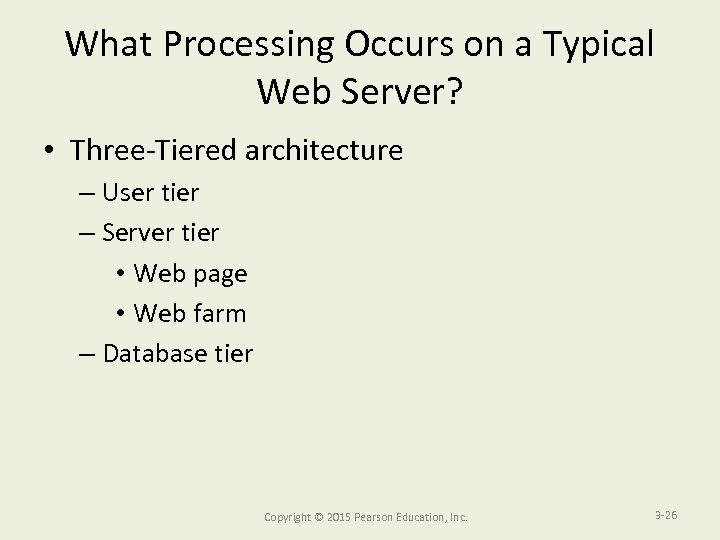 What Processing Occurs on a Typical Web Server?

• Three-Tiered architecture
– User tier
– Server tier
• Web page
• Web farm
– Database tier

Copyright © 2015 Pearson Education, Inc.

3-26